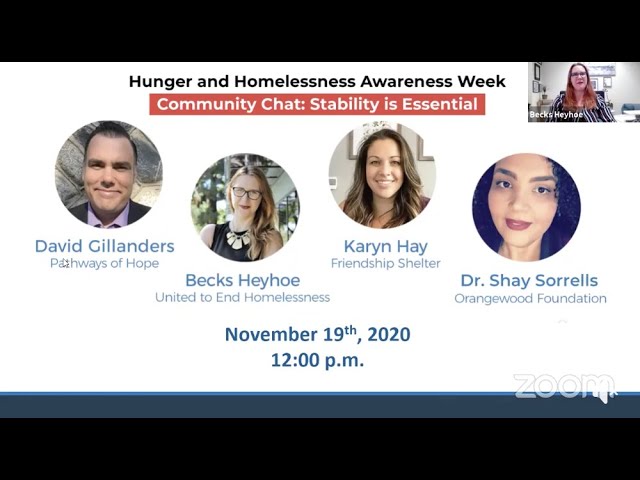 Hunger and Homelessness Awareness Week

Community Chat: Stability is Essential

Becks Heyhoe

David Gillanders
Pathways of Hope

Becks Heyhoe
United to End Homelessness

Karyn Hay
Friendship Shelter

Dr. Shay Sorrells
Orangewood Foundation

November 19$^{th}$, 2020
12:00 p.m.

zoom